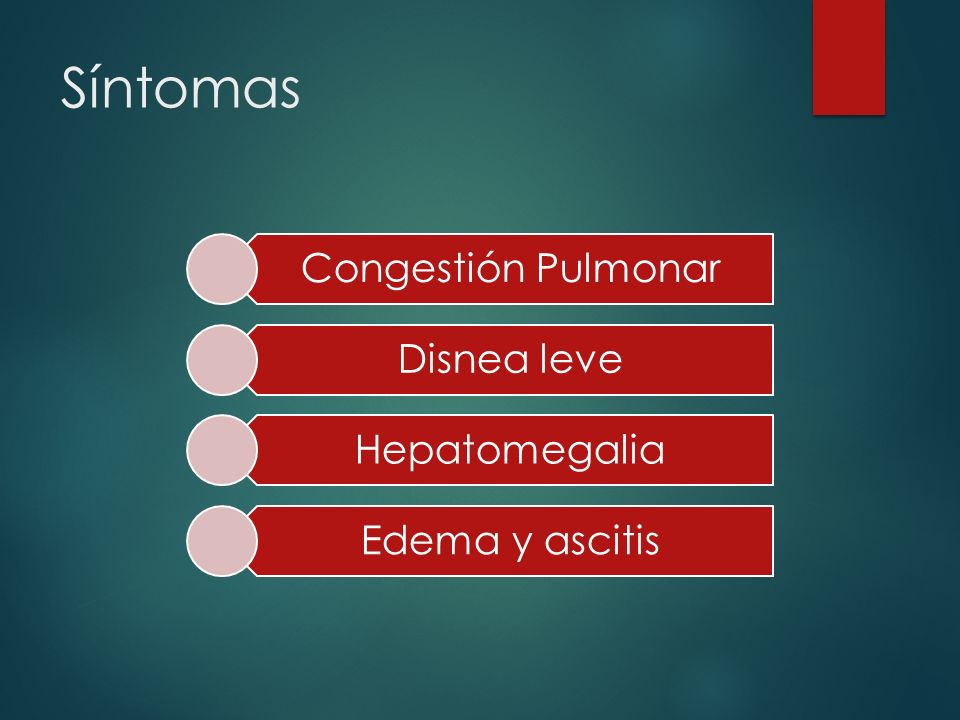 Síntomas

Congestión Pulmonar

Disnea leve

Hepatomegalia

Edema y ascitis